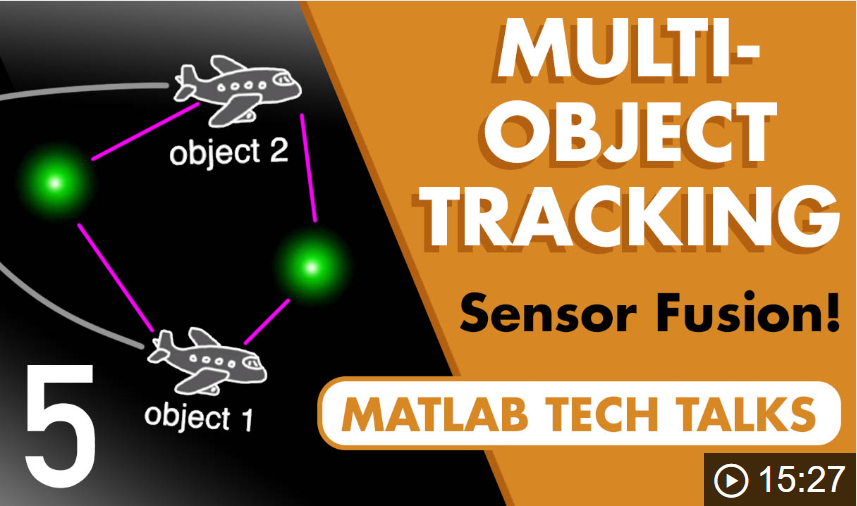 object 2

object 1

5

MULTI-OBJECT TRACKING

Sensor Fusion!

MATLAB TECH TALKS

15:27